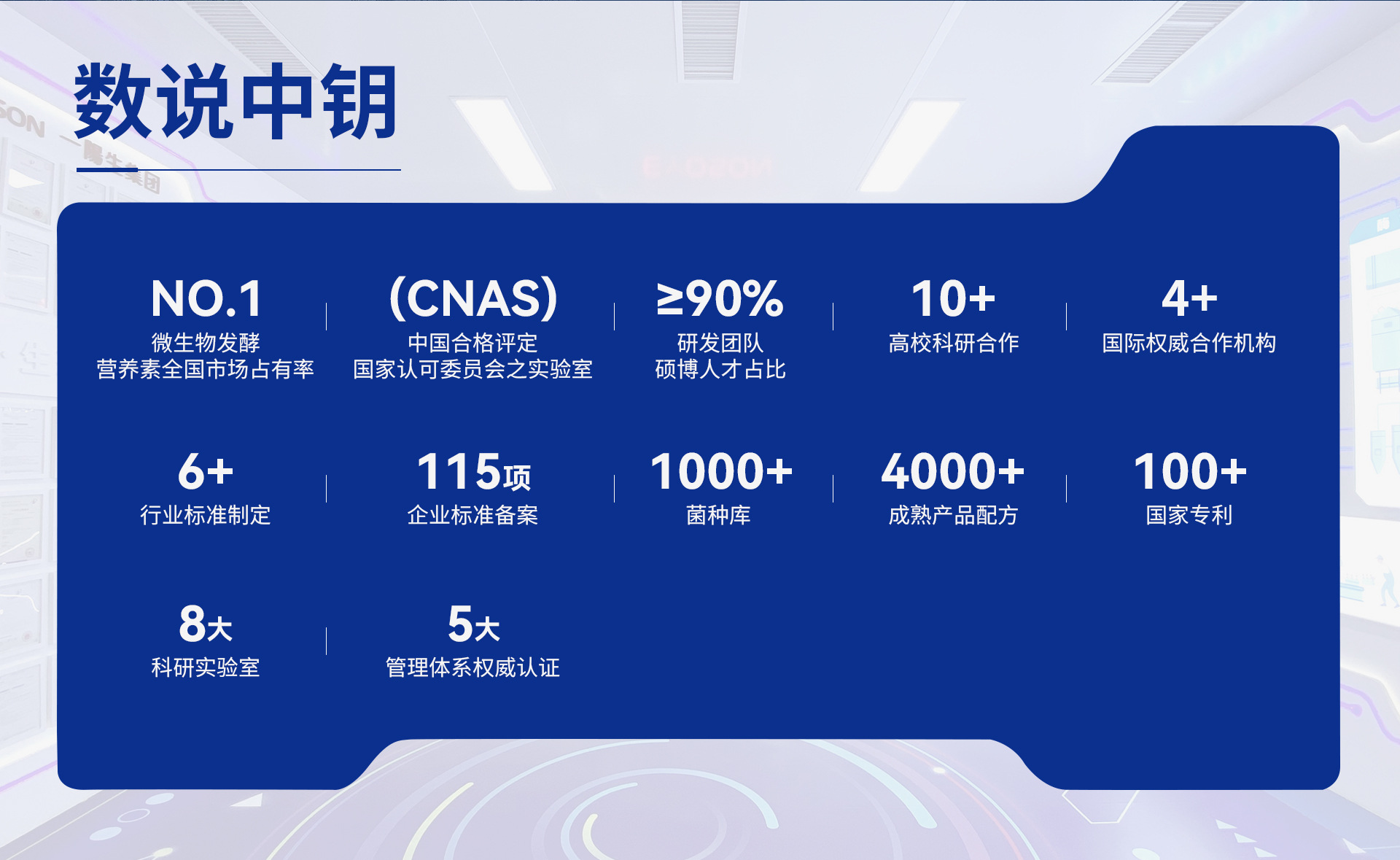 数说中钥

NO.1
微生物发酵
营养素全国市场占有率

(CNAS)
中国合格评定
国家认可委员会之实验室

≥90%
研发团队
硕博人才占比

10+
高校科研合作

4+
国际权威合作机构

6+
行业标准制定

115项
企业标准备案

1000+
菌种库

4000+
成熟产品配方

100+
国家专利

8大
科研实验室

5大
管理体系权威认证